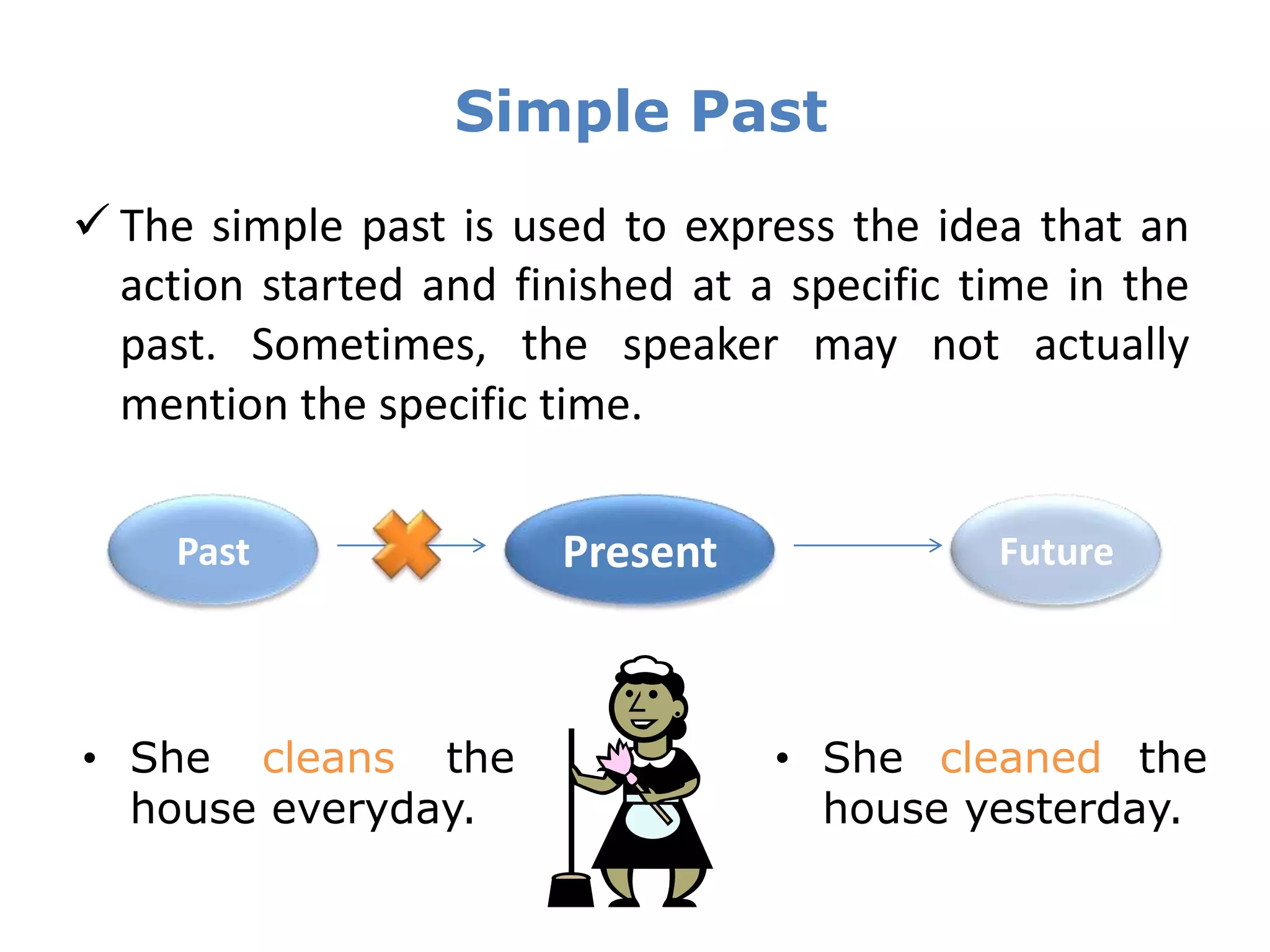 Simple Past

✓ The simple past is used to express the idea that an action started and finished at a specific time in the past. Sometimes, the speaker may not actually mention the specific time.

Past

Present

Future

• She cleans the house everyday.

• She cleaned the house yesterday.